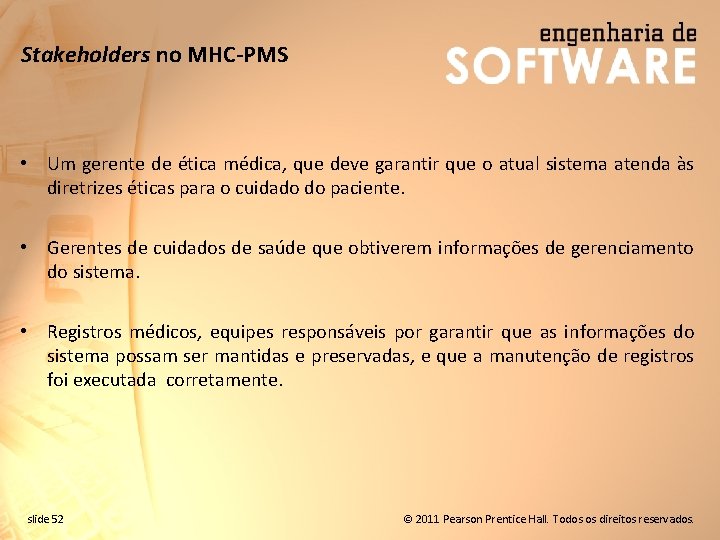 Stakeholders no MHC-PMS

engenharia de SOFTWARE

• Um gerente de ética médica, que deve garantir que o atual sistema atenda às diretrizes éticas para o cuidado do paciente.

• Gerentes de cuidados de saúde que obtiverem informações de gerenciamento do sistema.

• Registros médicos, equipes responsáveis por garantir que as informações do sistema possam ser mantidas e preservadas, e que a manutenção de registros foi executada corretamente.

slide 52

© 2011 Pearson Prentice Hall. Todos os direitos reservados.